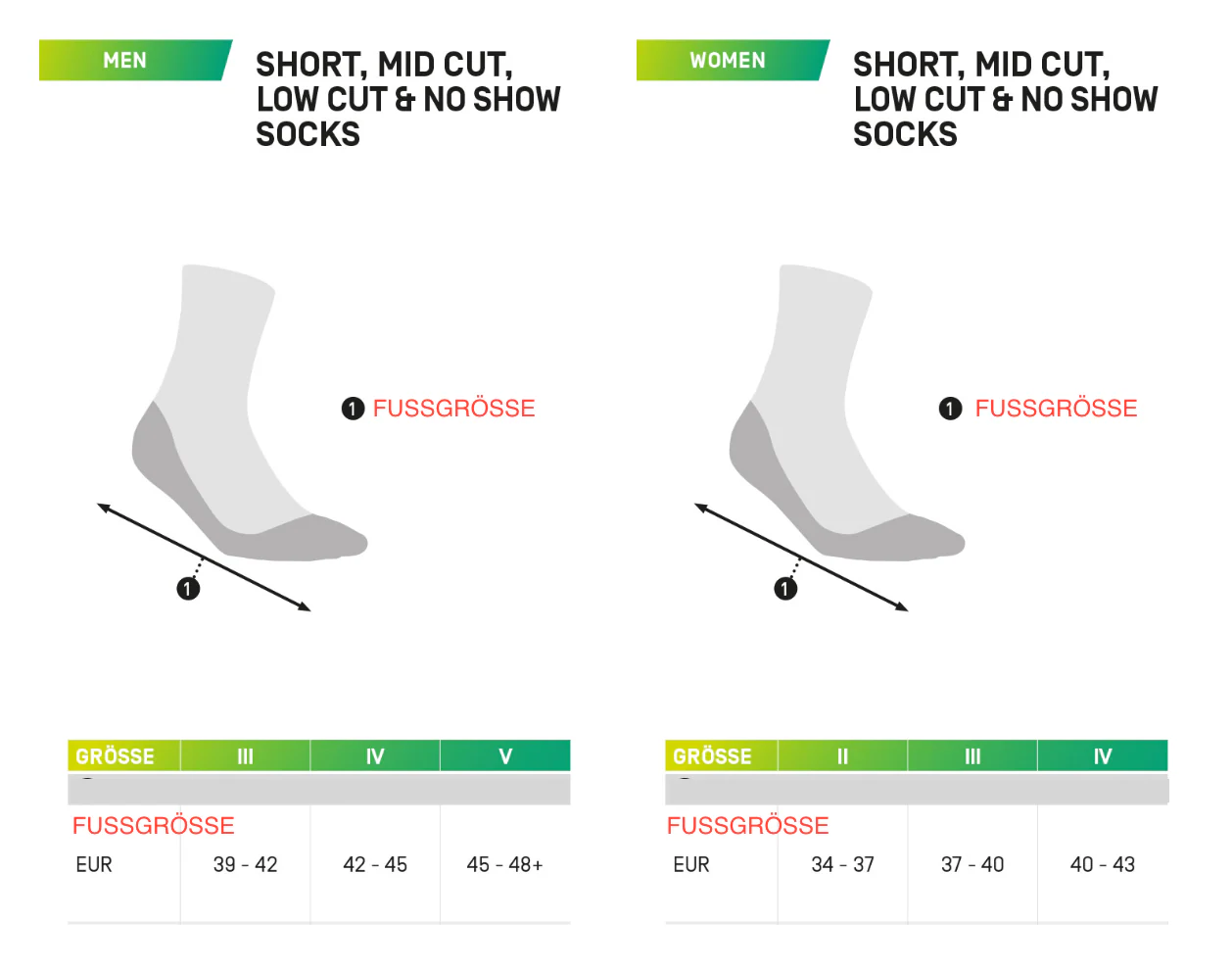 MEN

SHORT, MID CUT, LOW CUT & NO SHOW SOCKS

1 FUSSGRÖSSE

1

| GRÖSSE | III | IV | V |
|---|---|---|---|
| FUSSGRÖSSE | | | |
| EUR | 39 - 42 | 42 - 45 | 45 - 48+ |

WOMEN

SHORT, MID CUT, LOW CUT & NO SHOW SOCKS

1 FUSSGRÖSSE

1

| GRÖSSE | II | III | IV |
|---|---|---|---|
| FUSSGRÖSSE | | | |
| EUR | 34 - 37 | 37 - 40 | 40 - 43 |